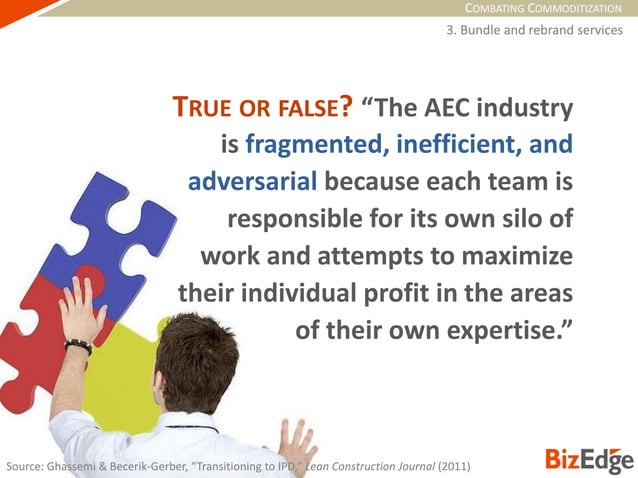 COMBATING COMMODITIZATION

3. Bundle and rebrand services

TRUE OR FALSE? "The AEC industry is fragmented, inefficient, and adversarial because each team is responsible for its own silo of work and attempts to maximize their individual profit in the areas of their own expertise."

Source: Ghassemi & Becerik-Gerber, "Transitioning to IPD," Lean Construction Journal (2011)

BizEdge